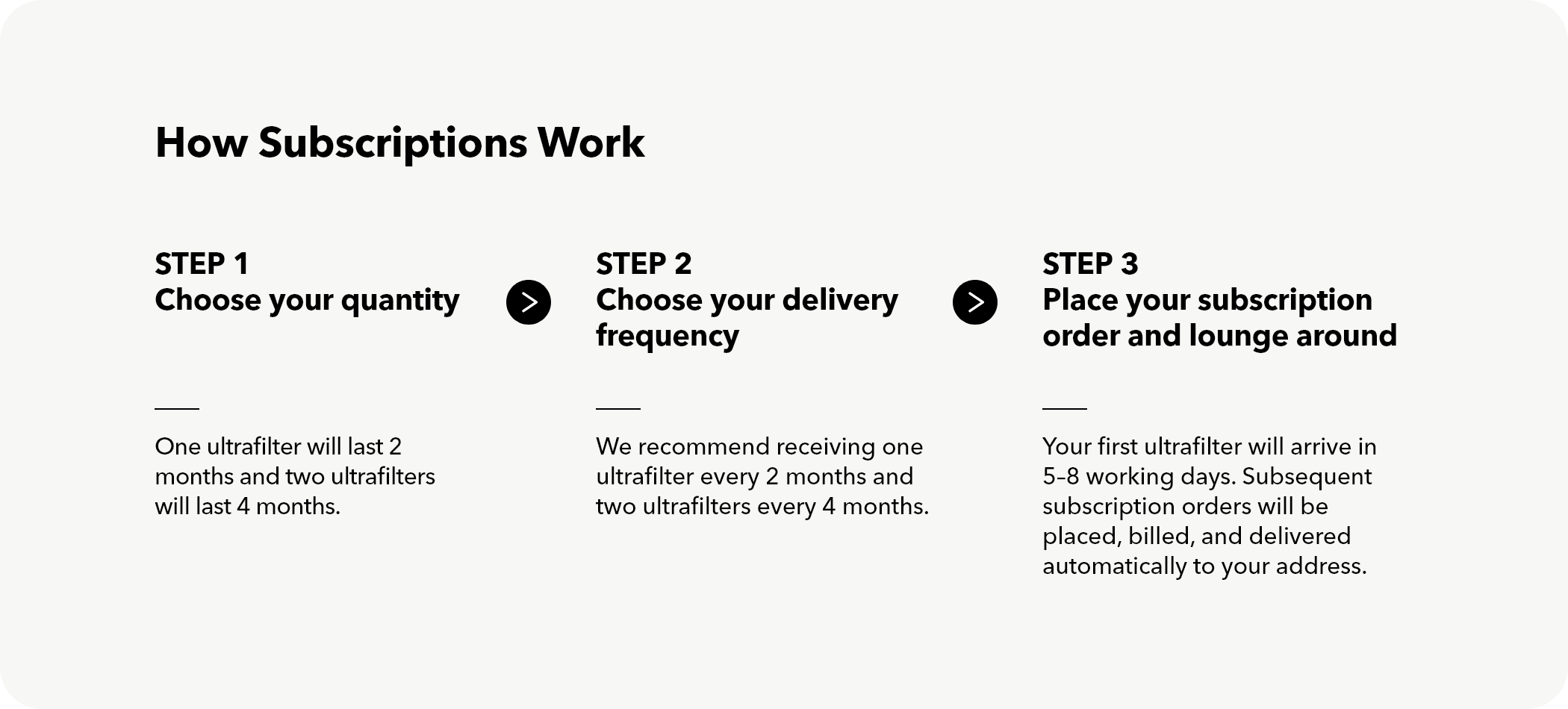 How Subscriptions Work

STEP 1
Choose your quantity

One ultrafilter will last 2 months and two ultrafilters will last 4 months.

STEP 2
Choose your delivery frequency

We recommend receiving one ultrafilter every 2 months and two ultrafilters every 4 months.

STEP 3
Place your subscription order and lounge around

Your first ultrafilter will arrive in 5–8 working days. Subsequent subscription orders will be placed, billed, and delivered automatically to your address.